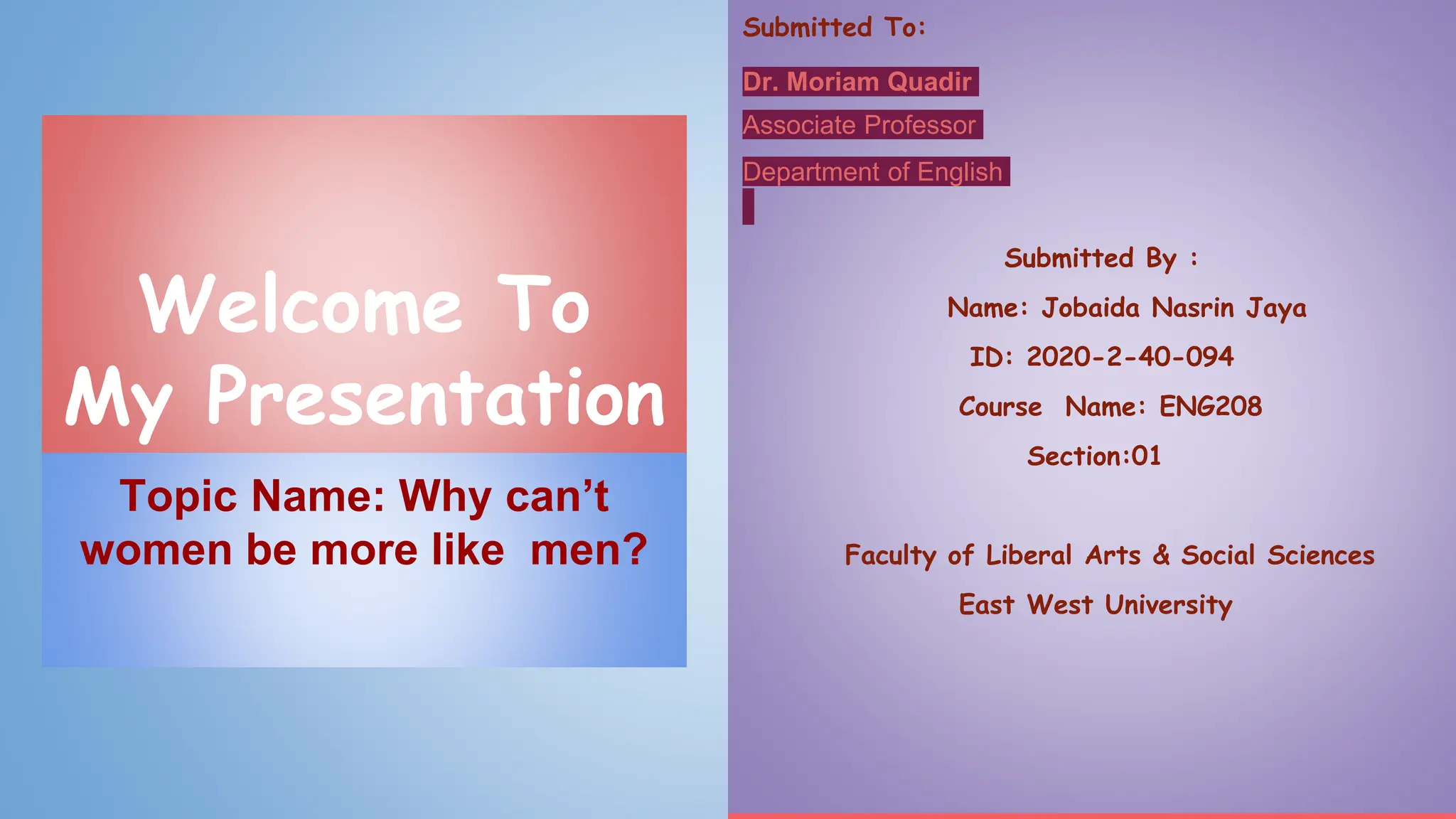 Welcome To My Presentation

Topic Name: Why can't women be more like men?

Submitted To:

Dr. Moriam Quadir

Associate Professor

Department of English

Submitted By :

Name: Jobaida Nasrin Jaya

ID: 2020-2-40-094

Course Name: ENG208

Section:01

Faculty of Liberal Arts & Social Sciences

East West University